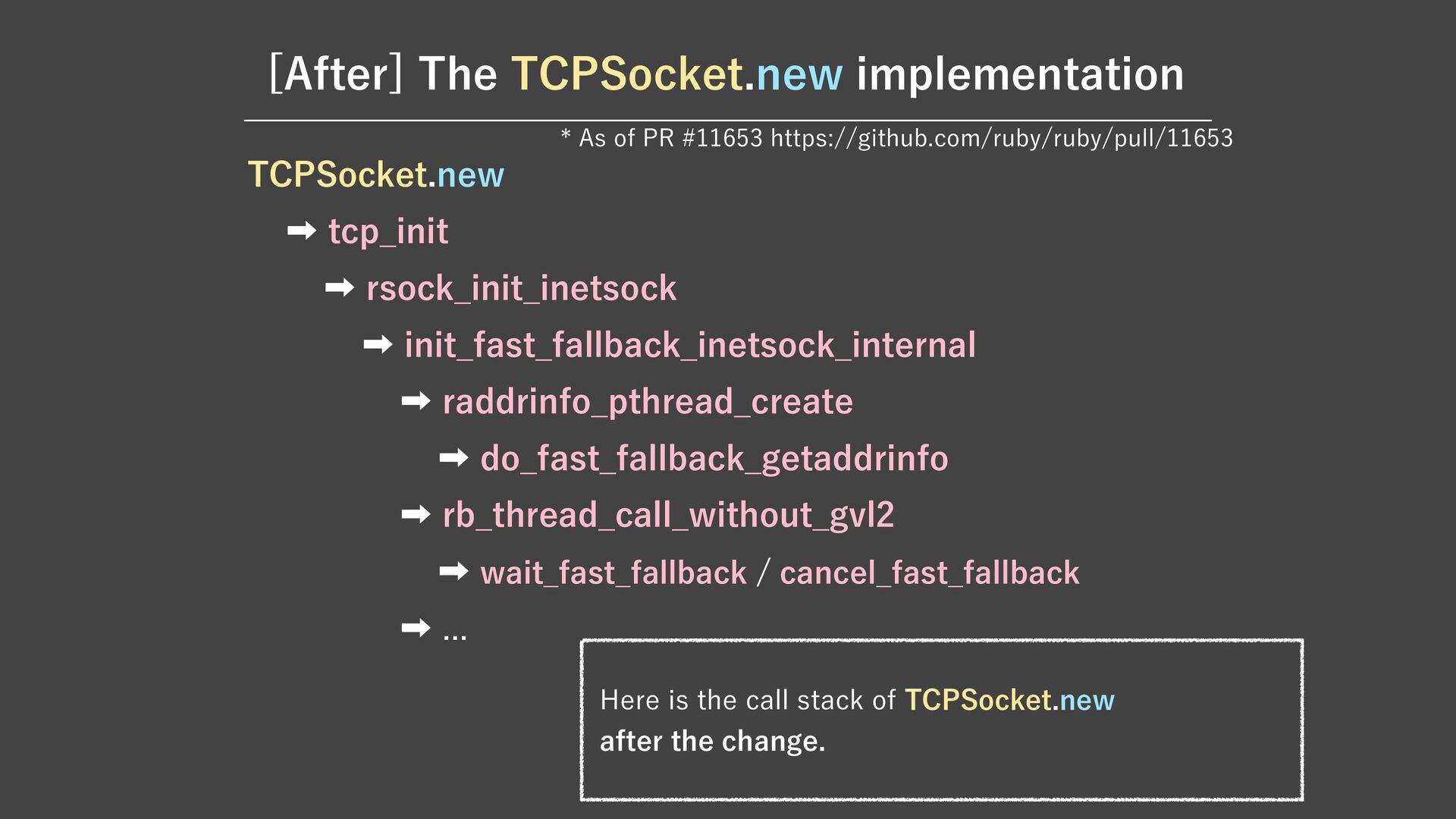 [After] The TCPSocket.new implementation

* As of PR #11653 https://github.com/ruby/ruby/pull/11653

TCPSocket.new

➡ tcp_init

➡ rsock_init_inetsock

➡ init_fast_fallback_inetsock_internal

➡ raddrinfo_pthread_create

➡ do_fast_fallback_getaddrinfo

➡ rb_thread_call_without_gvl2

➡ wait_fast_fallback / cancel_fast_fallback

➡ ...

Here is the call stack of TCPSocket.new after the change.